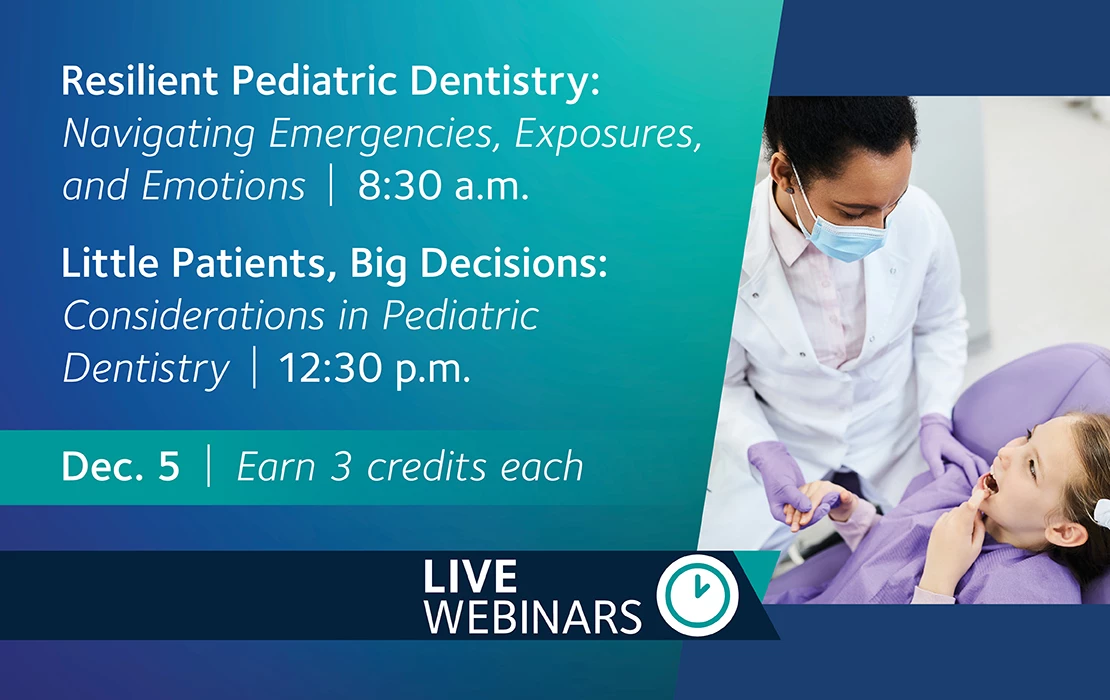 Resilient Pediatric Dentistry: Navigating Emergencies, Exposures, and Emotions | 8:30 a.m.

Little Patients, Big Decisions: Considerations in Pediatric Dentistry | 12:30 p.m.

Dec. 5 | Earn 3 credits each

LIVE WEBINARS